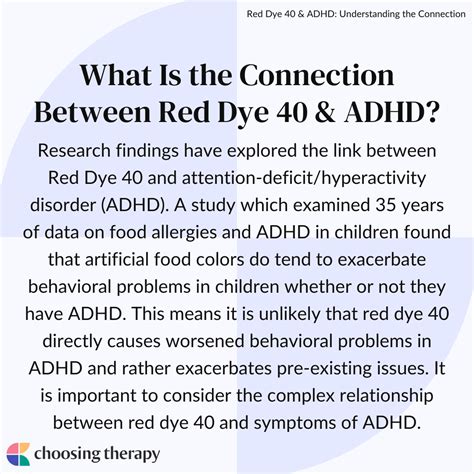 Red Dye 40 & ADHD: Understanding the Connection

What Is the Connection Between Red Dye 40 & ADHD?

Research findings have explored the link between Red Dye 40 and attention-deficit/hyperactivity disorder (ADHD). A study which examined 35 years of data on food allergies and ADHD in children found that artificial food colors do tend to exacerbate behavioral problems in children whether or not they have ADHD. This means it is unlikely that red dye 40 directly causes worsened behavioral problems in ADHD and rather exacerbates pre-existing issues. It is important to consider the complex relationship between red dye 40 and symptoms of ADHD.

choosing therapy